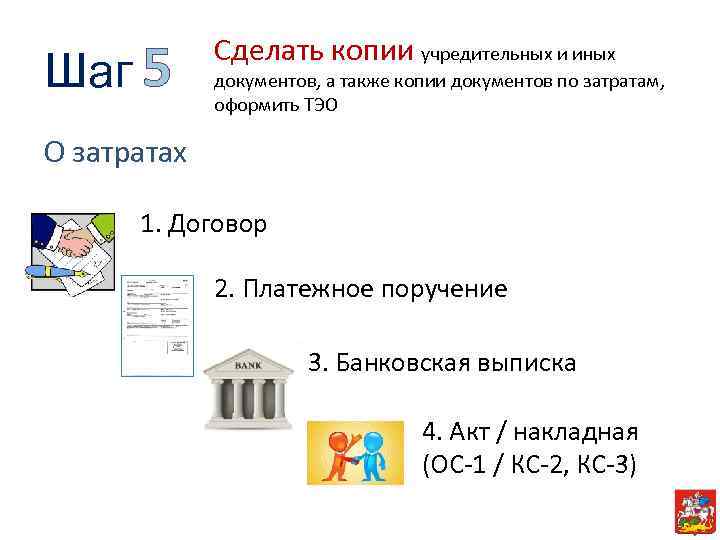 Шаг 5

Сделать копии учредительных и иных документов, а также копии документов по затратам, оформить ТЭО

О затратах

1. Договор

2. Платежное поручение

BANK

3. Банковская выписка

4. Акт / накладная (ОС-1 / КС-2, КС-3)